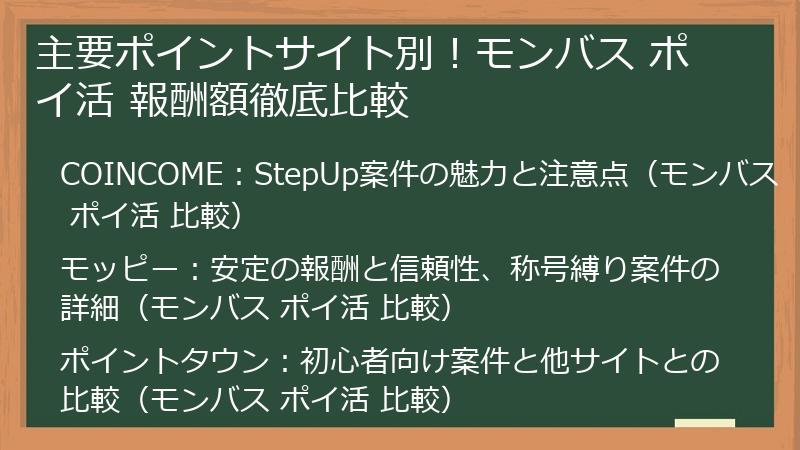 主要ポイントサイト別！モンバス ポイ活 報酬額徹底比較

COINCOME：StepUp案件の魅力と注意点（モンバス ポイ活 比較）

モッピー：安定の報酬と信頼性、称号縛り案件の詳細（モンバス ポイ活 比較）

ポイントタウン：初心者向け案件と他サイトとの比較（モンバス ポイ活 比較）